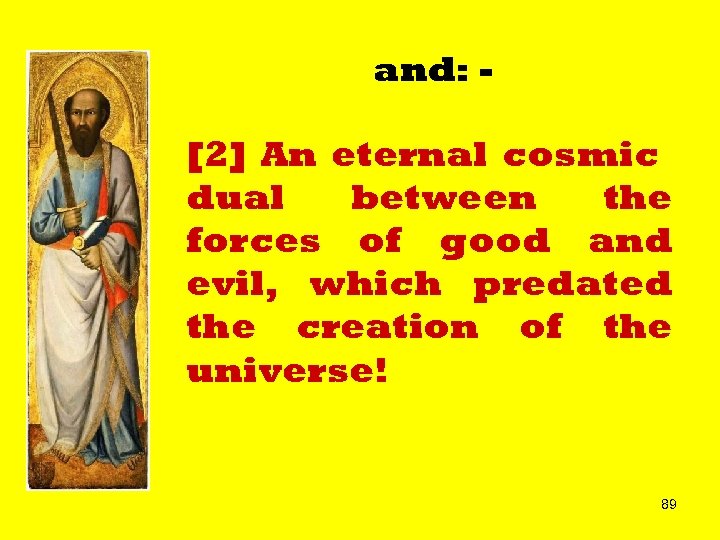 and: -

[2] An eternal cosmic dual between the forces of good and evil, which predated the creation of the universe!

89